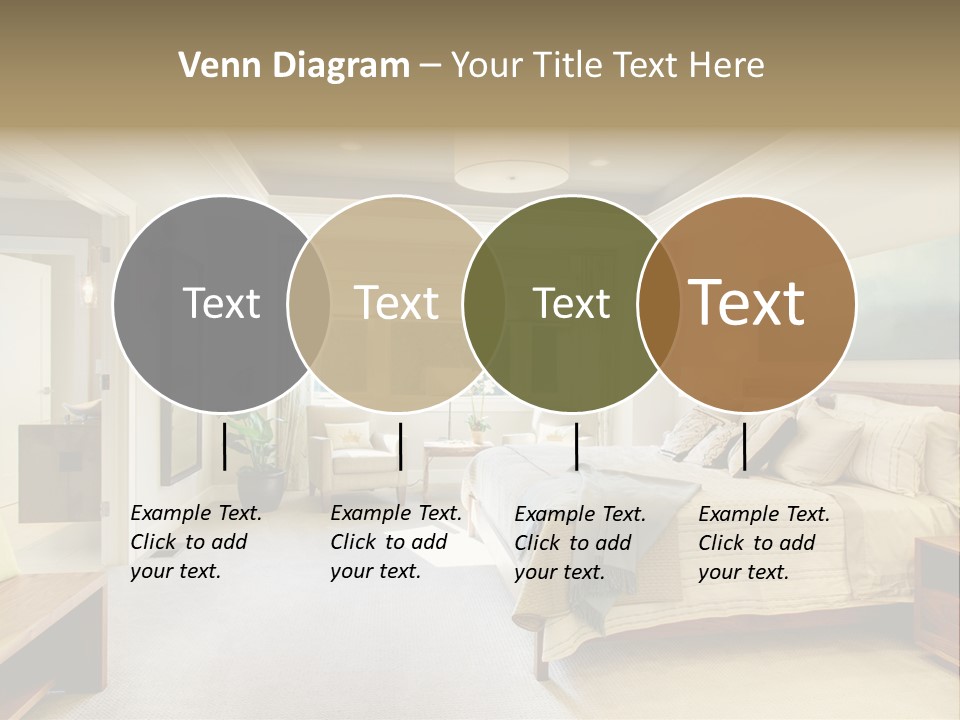 Venn Diagram – Your Title Text Here

Text

Text

Text

Text

Example Text. Click to add your text.

Example Text. Click to add your text.

Example Text. Click to add your text.

Example Text. Click to add your text.